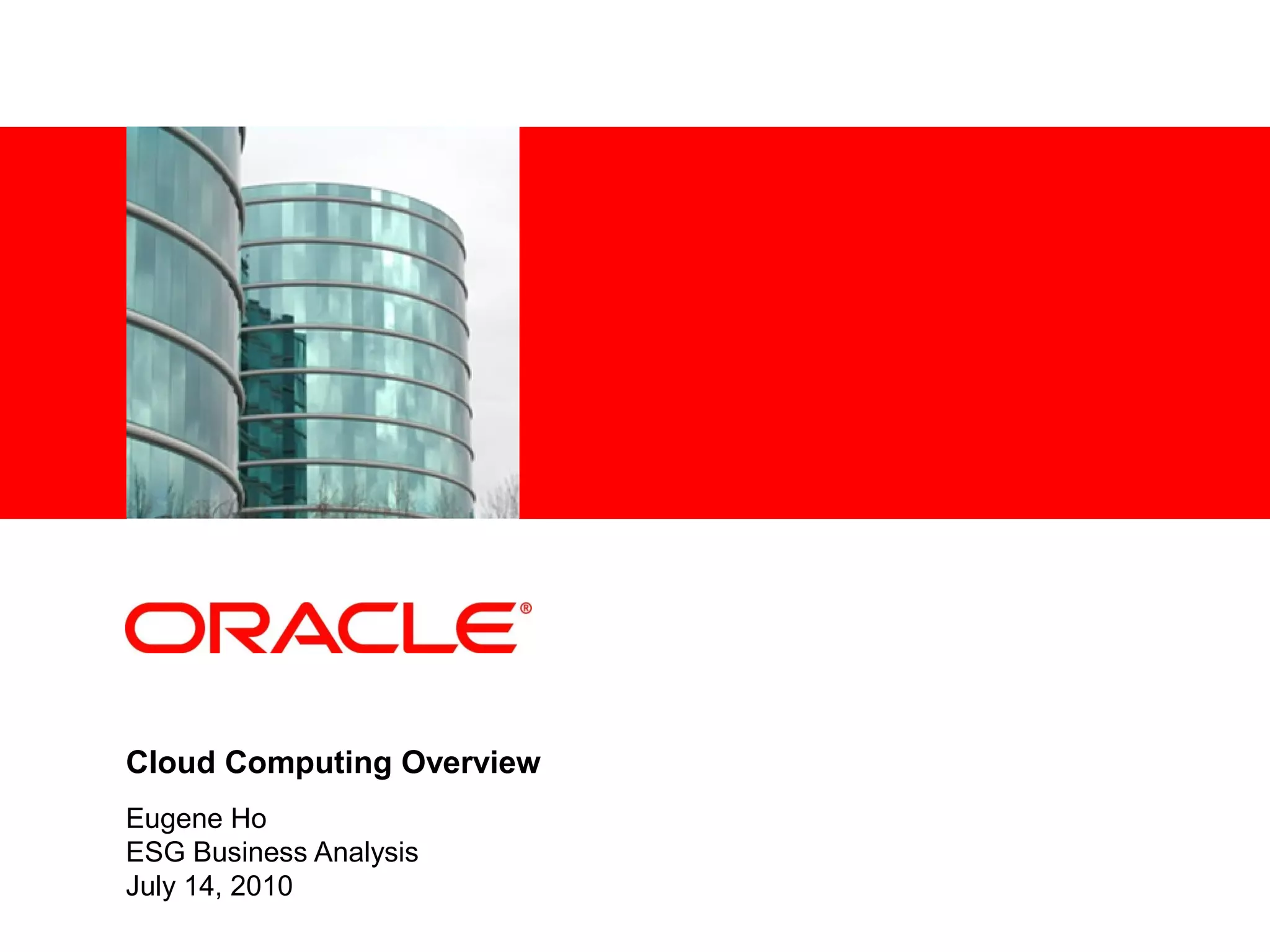 ORACLE®

Cloud Computing Overview

Eugene Ho
ESG Business Analysis
July 14, 2010